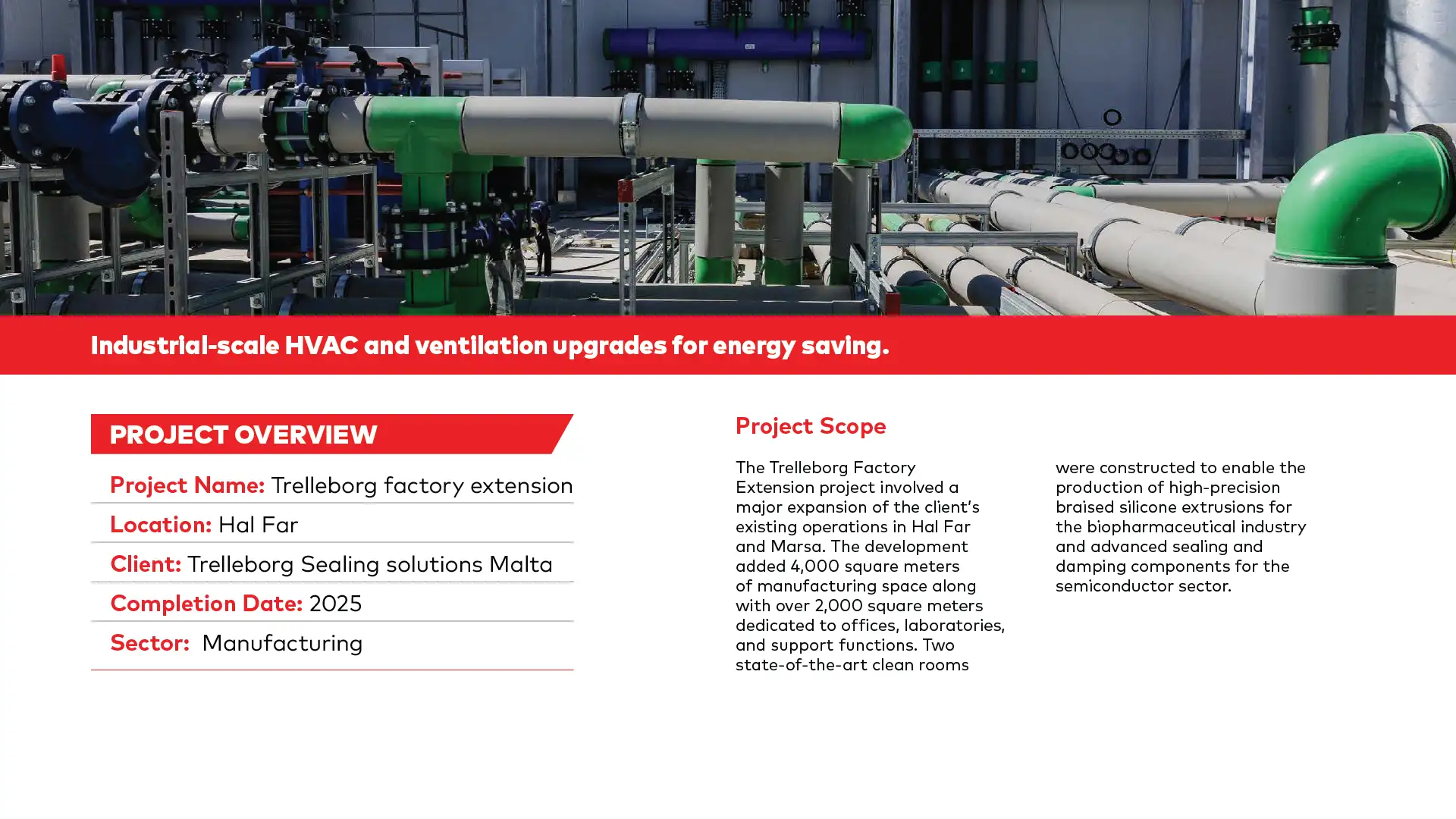 Industrial-scale HVAC and ventilation upgrades for energy saving.

PROJECT OVERVIEW

Project Name: Trelleborg factory extension

Location: Hal Far

Client: Trelleborg Sealing solutions Malta

Completion Date: 2025

Sector: Manufacturing

Project Scope

The Trelleborg Factory Extension project involved a major expansion of the client's existing operations in Hal Far and Marsa. The development added 4,000 square meters of manufacturing space along with over 2,000 square meters dedicated to offices, laboratories, and support functions. Two state-of-the-art clean rooms were constructed to enable the production of high-precision braised silicone extrusions for the biopharmaceutical industry and advanced sealing and damping components for the semiconductor sector.